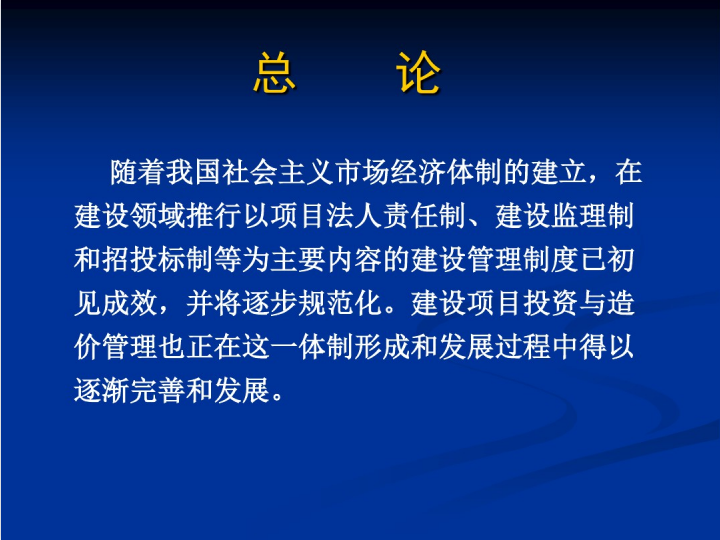 总　论

随着我国社会主义市场经济体制的建立，在建设领域推行以项目法人责任制、建设监理制和招投标制等为主要内容的建设管理制度已初见成效，并将逐步规范化。建设项目投资与造价管理也正在这一体制形成和发展过程中得以逐渐完善和发展。